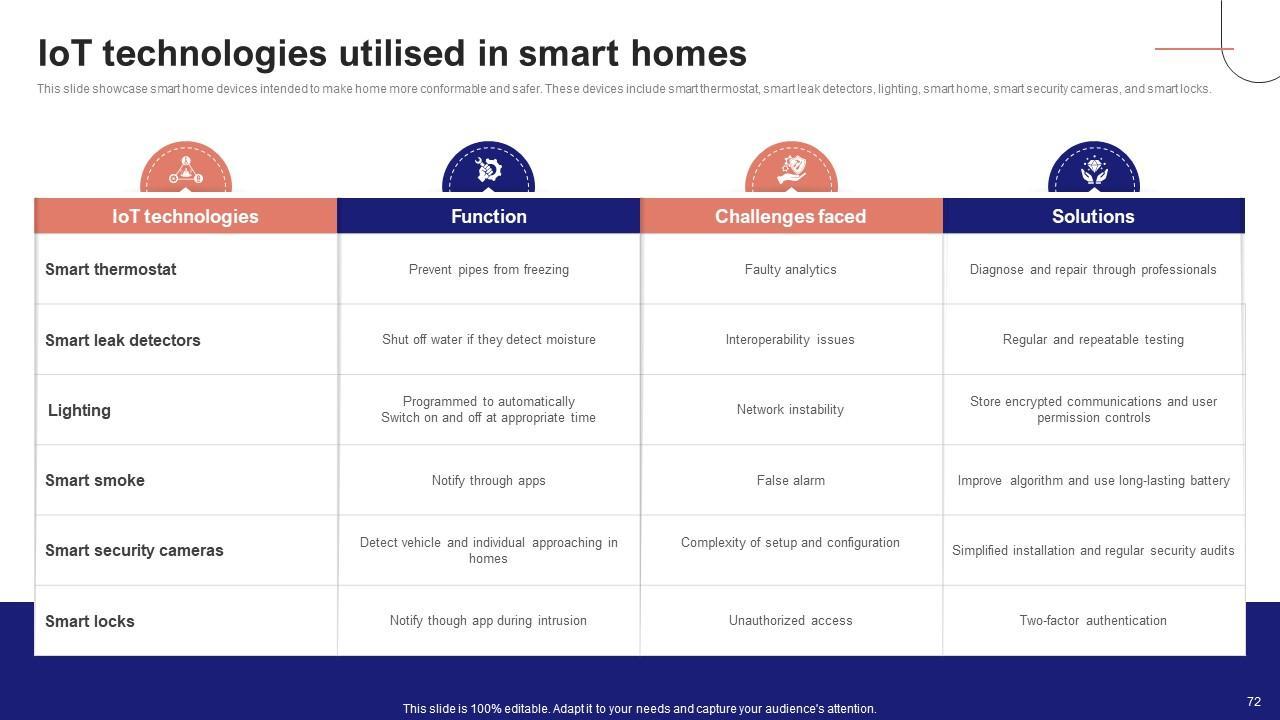 IoT technologies utilised in smart homes

This slide showcase smart home devices intended to make home more conformable and safer. These devices include smart thermostat, smart leak detectors, lighting, smart home, smart security cameras, and smart locks.

| IoT technologies | Function | Challenges faced | Solutions |
|---|---|---|---|
| Smart thermostat | Prevent pipes from freezing | Faulty analytics | Diagnose and repair through professionals |
| Smart leak detectors | Shut off water if they detect moisture | Interoperability issues | Regular and repeatable testing |
| Lighting | Programmed to automatically Switch on and off at appropriate time | Network instability | Store encrypted communications and user permission controls |
| Smart smoke | Notify through apps | False alarm | Improve algorithm and use long-lasting battery |
| Smart security cameras | Detect vehicle and individual approaching in homes | Complexity of setup and configuration | Simplified installation and regular security audits |
| Smart locks | Notify though app during intrusion | Unauthorized access | Two-factor authentication |

This slide is 100% editable. Adapt it to your needs and capture your audience's attention.

72